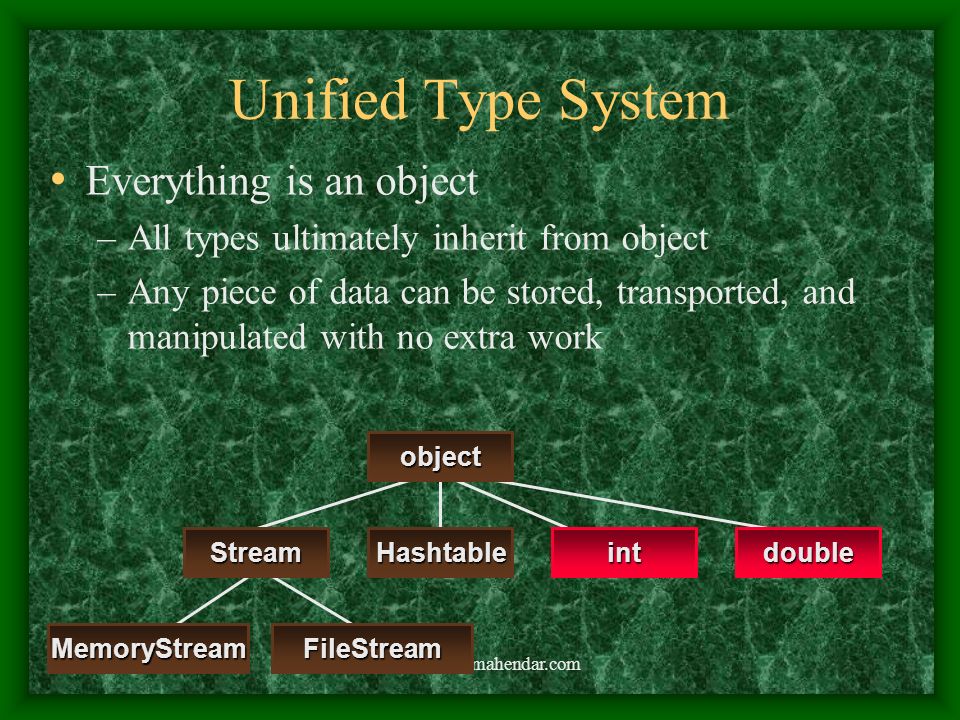 Unified Type System

• Everything is an object
– All types ultimately inherit from object
– Any piece of data can be stored, transported, and manipulated with no extra work

object

Stream

Hashtable

int

double

MemoryStream

FileStream

mahendar.com